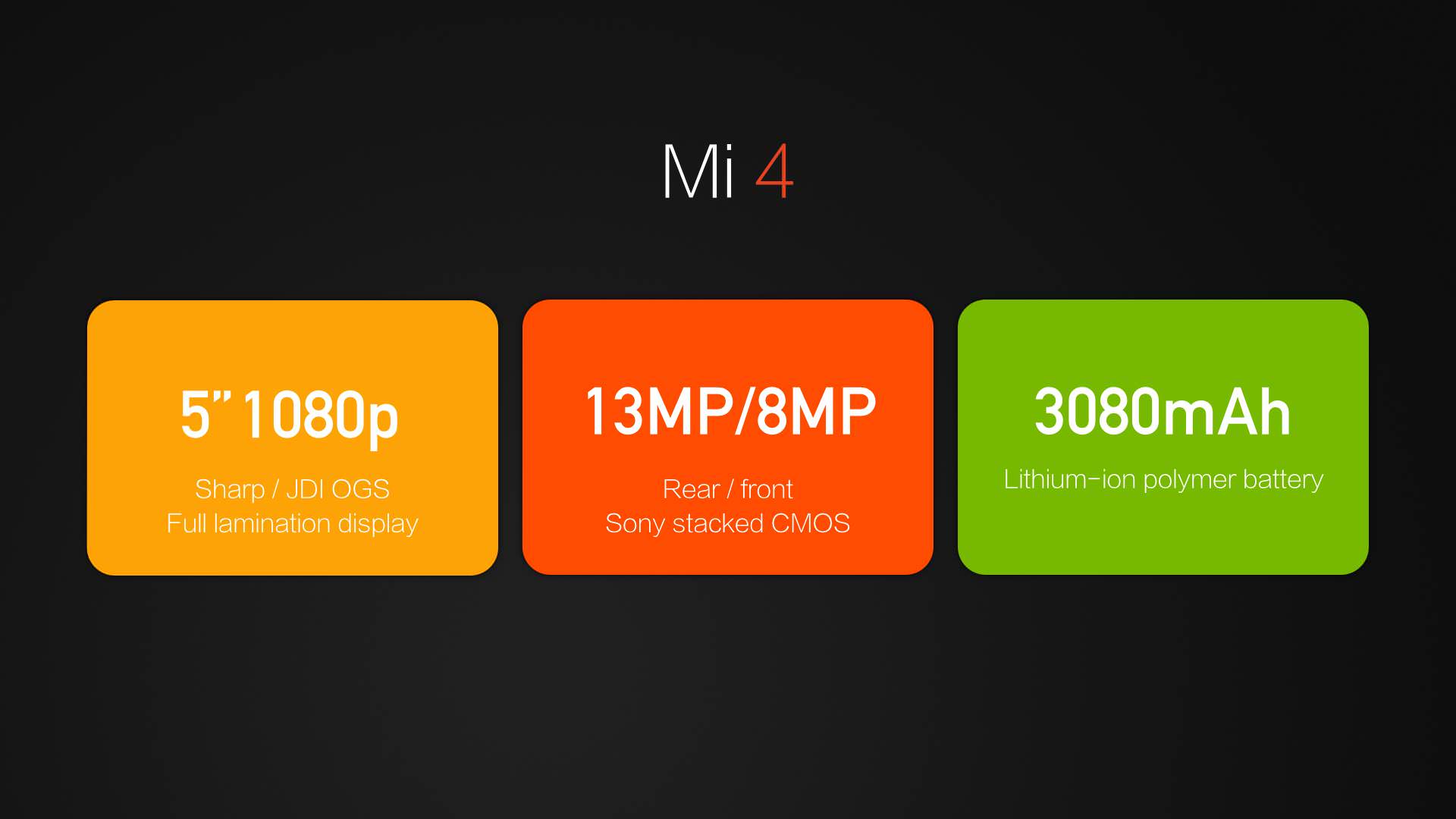 Mi 4

5" 1080p

Sharp / JDI OGS
Full lamination display

13MP/8MP

Rear / front
Sony stacked CMOS

3080mAh

Lithium-ion polymer battery